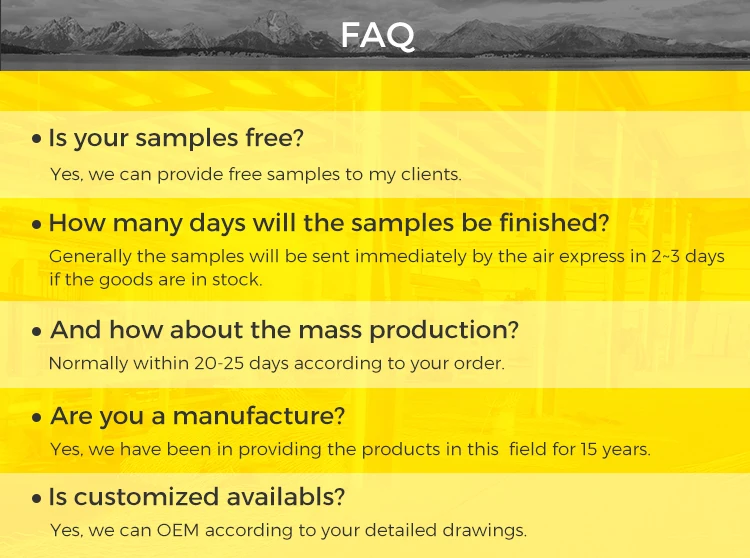 FAQ

• Is your samples free?

Yes, we can provide free samples to my clients.

• How many days will the samples be finished?

Generally the samples will be sent immediately by the air express in 2~3 days if the goods are in stock.

• And how about the mass production?

Normally within 20-25 days according to your order.

• Are you a manufacture?

Yes, we have been in providing the products in this field for 15 years.

• Is customized availabls?

Yes, we can OEM according to your detailed drawings.